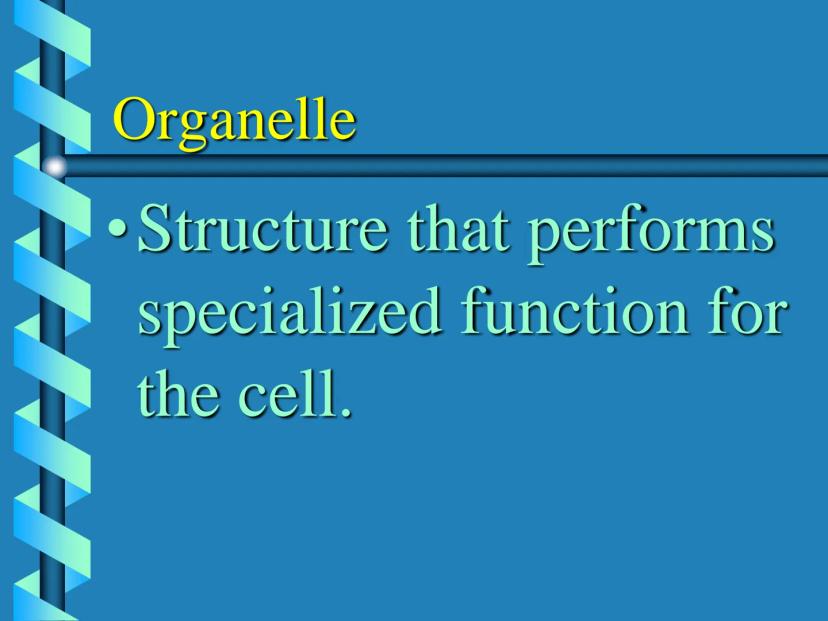 Organelle

• Structure that performs specialized function for the cell.